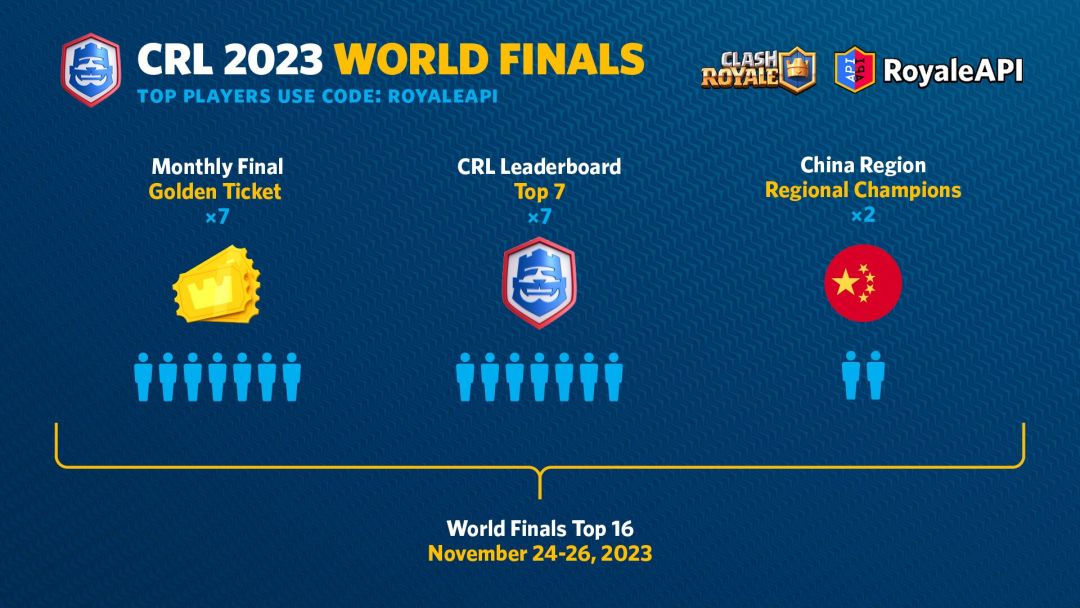 CRL 2023 WORLD FINALS
TOP PLAYERS USE CODE: ROYALEAPI

CLASH ROYALE

API RoyaleAPI

Monthly Final
Golden Ticket
×7

CRL Leaderboard
Top 7
×7

China Region
Regional Champions
×2

World Finals Top 16
November 24-26, 2023